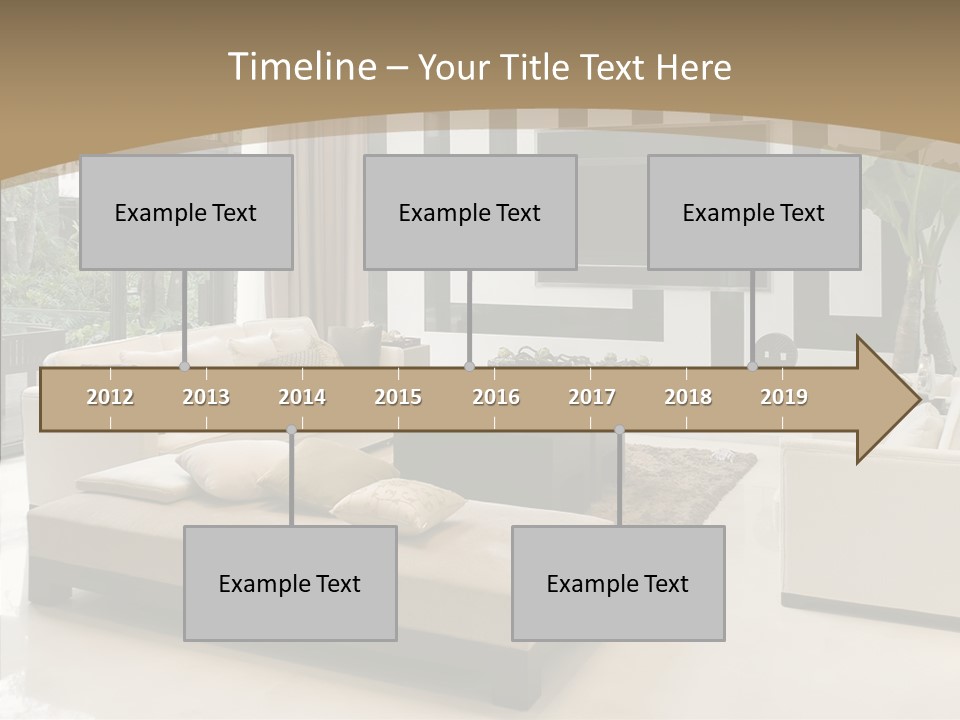 Timeline – Your Title Text Here

Example Text

Example Text

Example Text

2012 2013 2014 2015 2016 2017 2018 2019

Example Text

Example Text